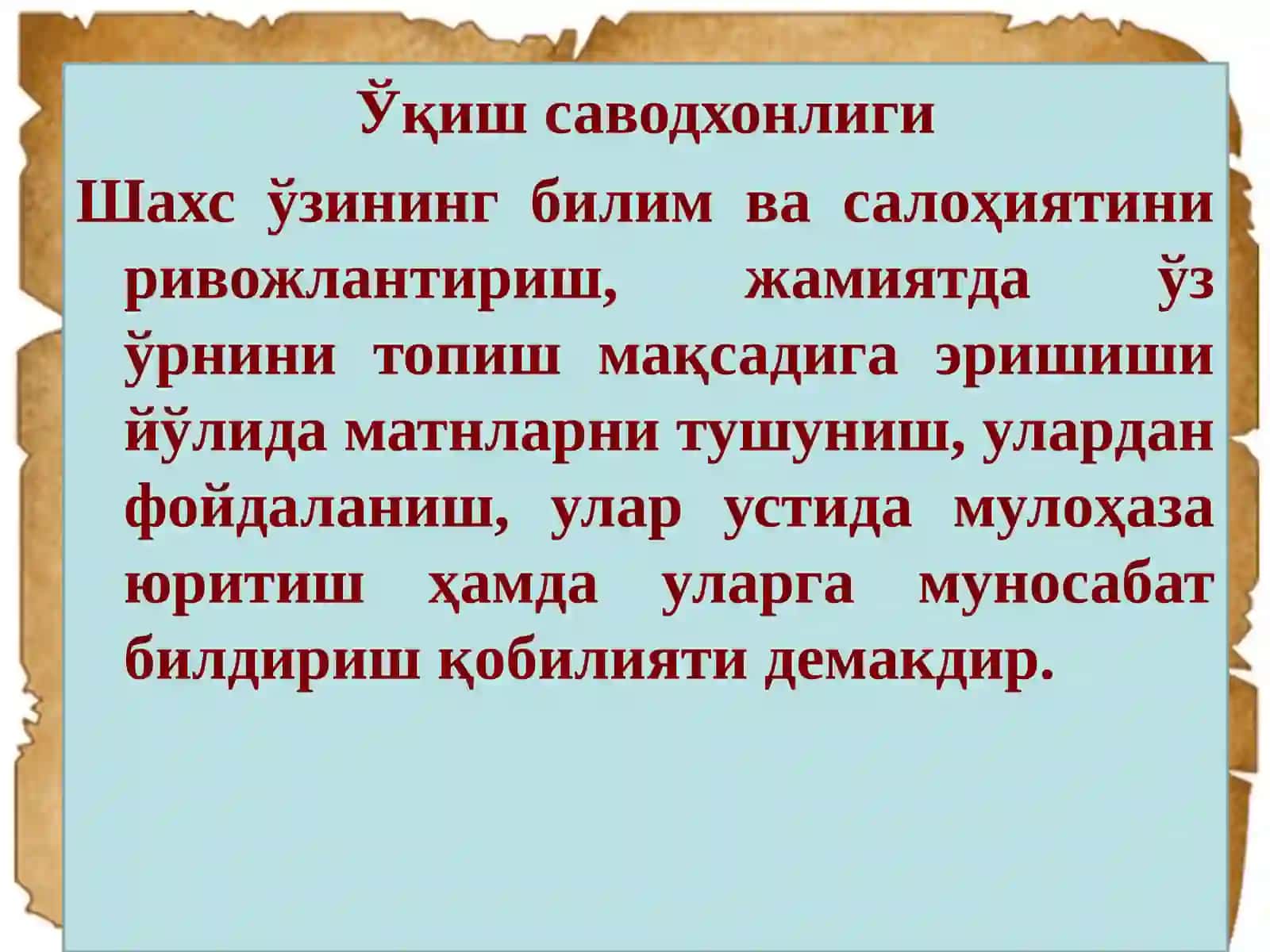 Ўқиш саводхонлиги

Шахс ўзининг билим ва салоҳиятини ривожлантириш, жамиятда ўз ўрнини топиш мақсадига эришиши йўлида матнларни тушуниш, улардан фойдаланиш, улар устида мулоҳаза юритиш ҳамда уларга муносабат билдириш қобилияти демакдир.